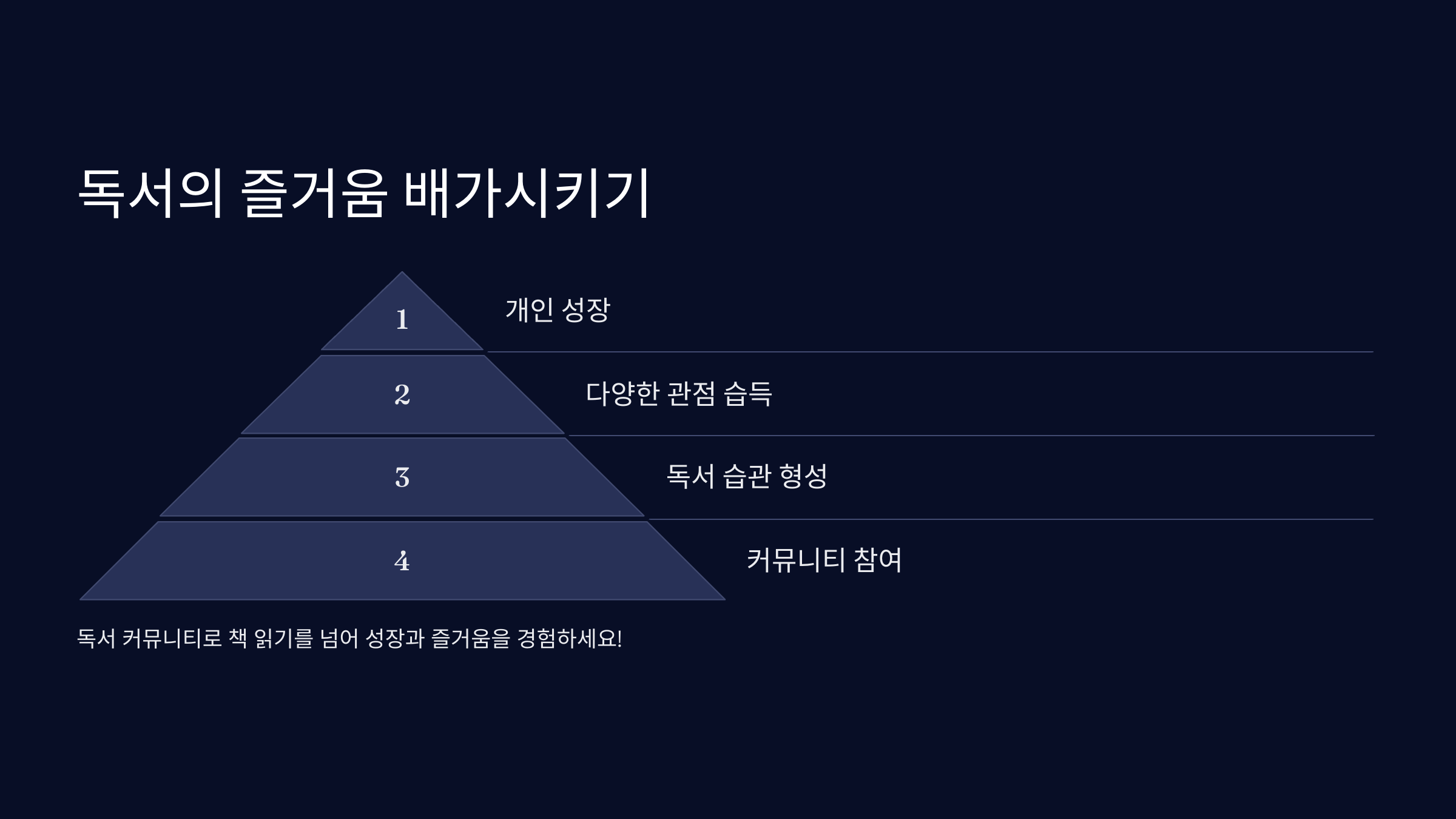 독서의 즐거움 배가시키기

1

개인 성장

2

다양한 관점 습득

3

독서 습관 형성

4

커뮤니티 참여

독서 커뮤니티로 책 읽기를 넘어 성장과 즐거움을 경험하세요!